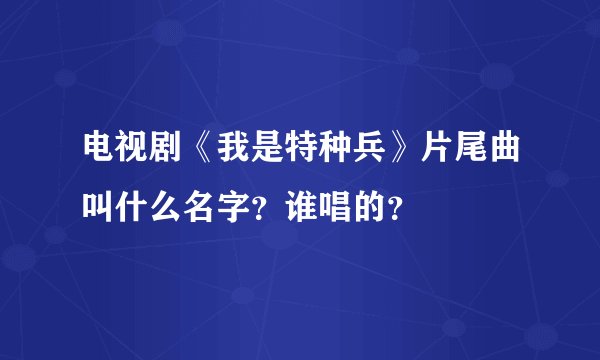 电视剧《我是特种兵》片尾曲叫什么名字？谁唱的？